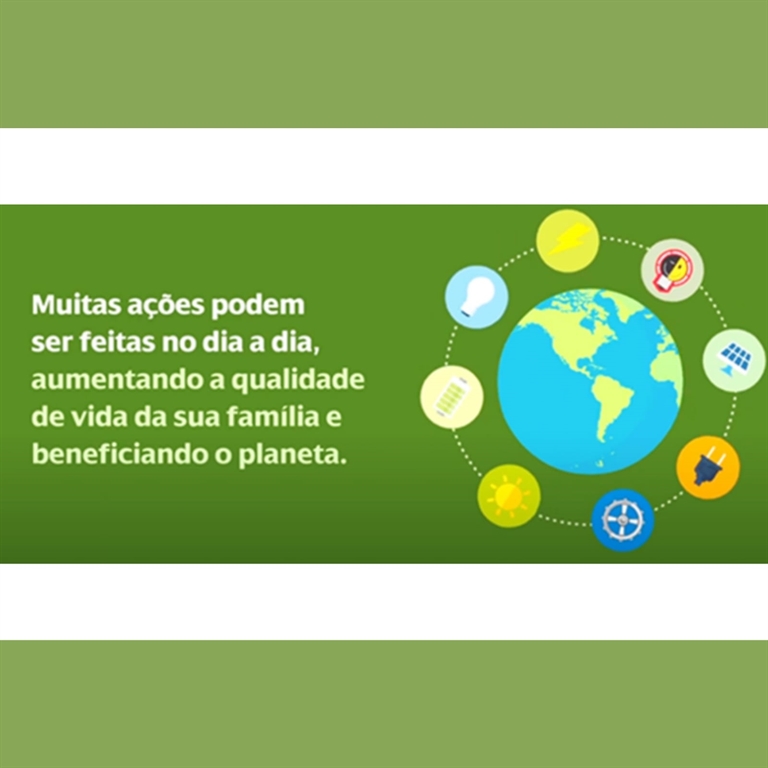 Muitas ações podem ser feitas no dia a dia, aumentando a qualidade de vida da sua família e beneficiando o planeta.